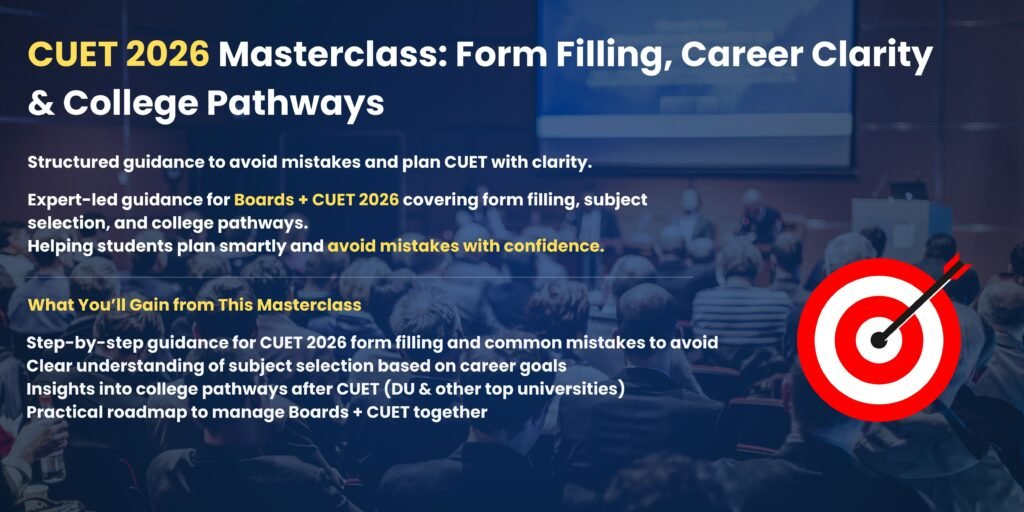 CUET 2026 Masterclass: Form Filling, Career Clarity & College Pathways

Structured guidance to avoid mistakes and plan CUET with clarity.

Expert-led guidance for Boards + CUET 2026 covering form filling, subject selection, and college pathways.
Helping students plan smartly and avoid mistakes with confidence.

What You'll Gain from This Masterclass

Step-by-step guidance for CUET 2026 form filling and common mistakes to avoid
Clear understanding of subject selection based on career goals
Insights into college pathways after CUET (DU & other top universities)
Practical roadmap to manage Boards + CUET together